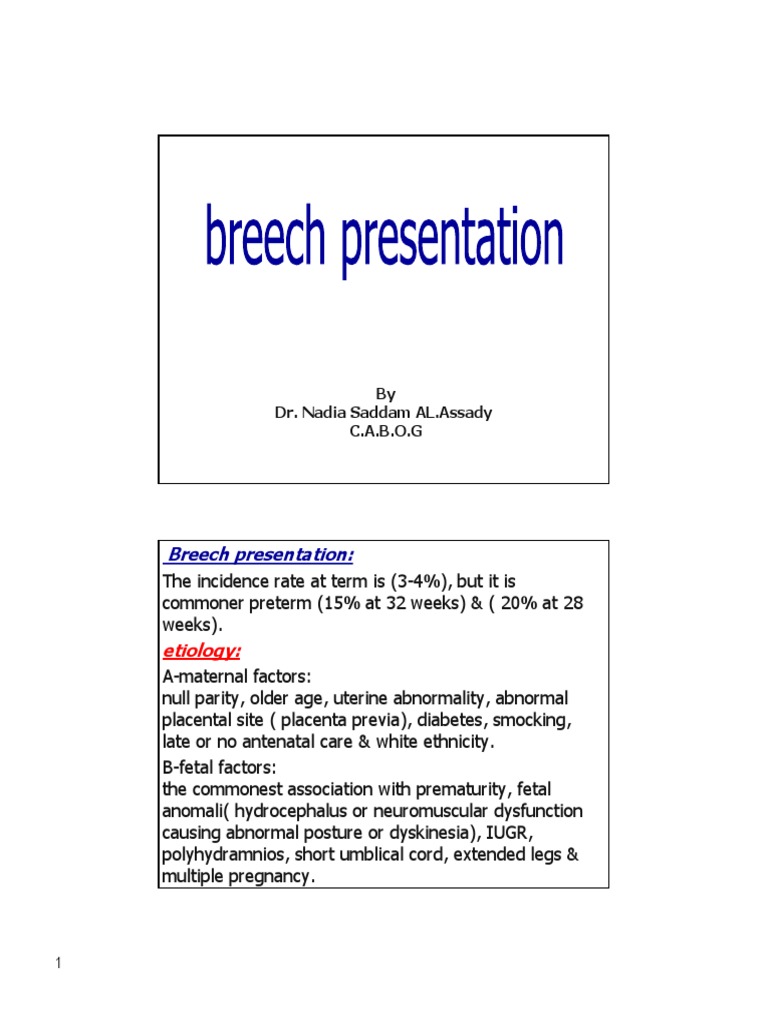 breech presentation

By
Dr. Nadia Saddam AL.Assady
C.A.B.O.G

Breech presentation:

The incidence rate at term is (3-4%), but it is commoner preterm (15% at 32 weeks) & ( 20% at 28 weeks).

etiology:

A-maternal factors:
null parity, older age, uterine abnormality, abnormal placental site ( placenta previa), diabetes, smocking, late or no antenatal care & white ethnicity.

B-fetal factors:
the commonest association with prematurity, fetal anomali( hydrocephalus or neuromuscular dysfunction causing abnormal posture or dyskinesia), IUGR, polyhydramnios, short umblical cord, extended legs & multiple pregnancy.

1